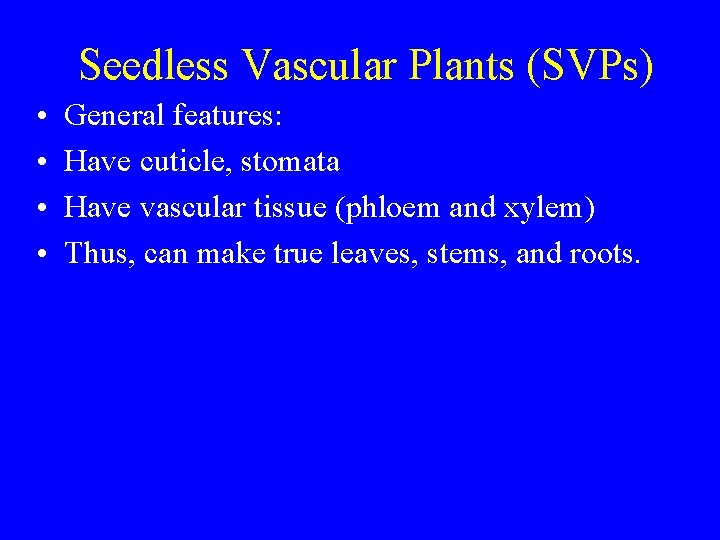 Seedless Vascular Plants (SVPs)

• General features:
• Have cuticle, stomata
• Have vascular tissue (phloem and xylem)
• Thus, can make true leaves, stems, and roots.